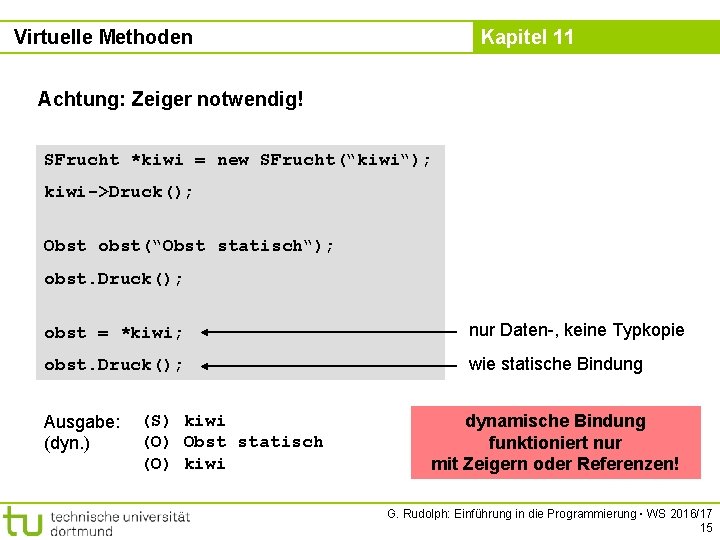 Virtuelle Methoden

Kapitel 11

Achtung: Zeiger notwendig!

SFrucht *kiwi = new SFrucht(“kiwi“);
kiwi->Druck();

Obst obst(“Obst statisch“);
obst.Druck();

obst = *kiwi;
obst.Druck();

nur Daten-, keine Typkopie

wie statische Bindung

Ausgabe: (dyn.)

(S) kiwi
(O) Obst statisch
(O) kiwi

dynamische Bindung funktioniert nur mit Zeigern oder Referenzen!

tu technische universität dortmund

G. Rudolph: Einführung in die Programmierung ▪ WS 2016/17

15